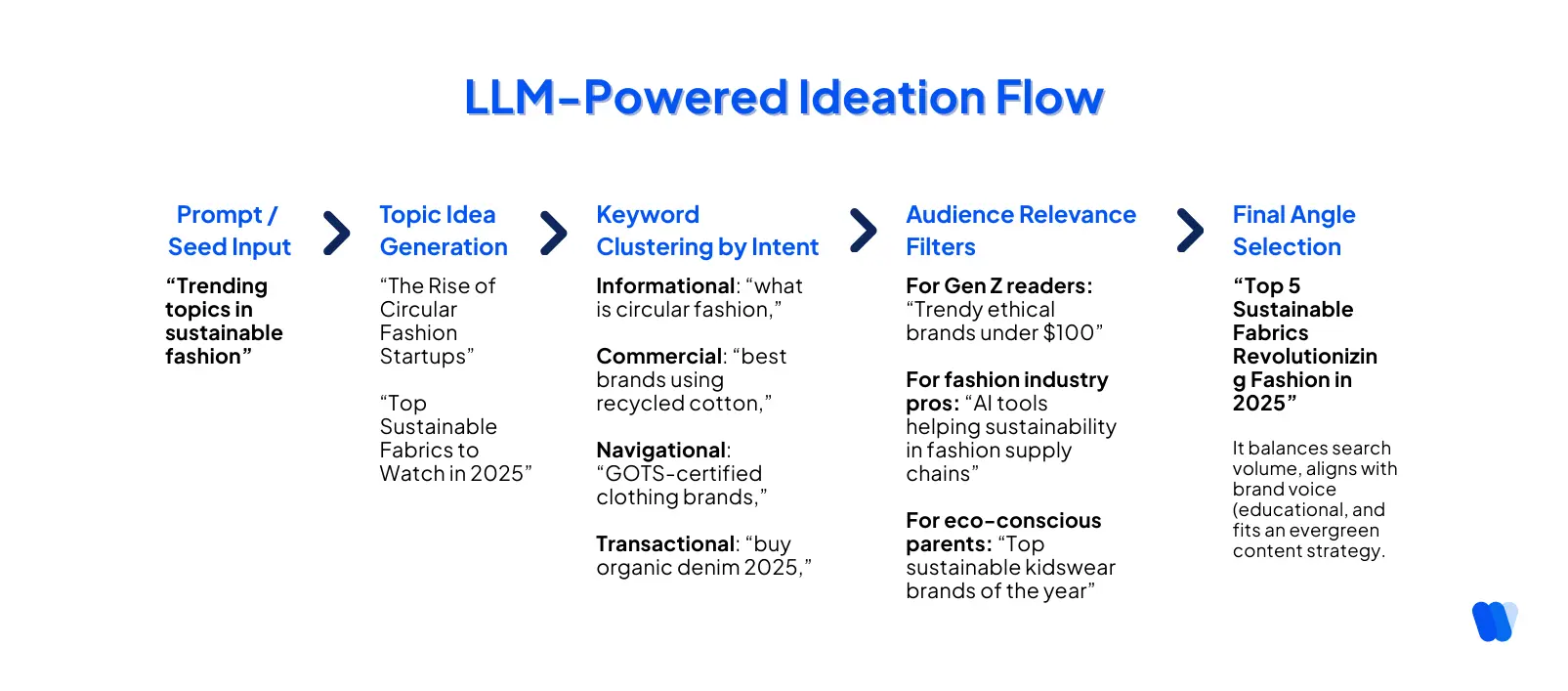 LLM-Powered Ideation Flow

Prompt / Seed Input

“Trending topics in sustainable fashion”

Topic Idea Generation

“The Rise of Circular Fashion Startups”

“Top Sustainable Fabrics to Watch in 2025”

Keyword Clustering by Intent

Informational: “what is circular fashion,”

Commercial: “best brands using recycled cotton,”

Navigational: “GOTS-certified clothing brands,”

Transactional: “buy organic denim 2025,”

Audience Relevance Filters

For Gen Z readers: “Trendy ethical brands under $100”

For fashion industry pros: “AI tools helping sustainability in fashion supply chains”

For eco-conscious parents: “Top sustainable kidswear brands of the year”

Final Angle Selection

“Top 5 Sustainable Fabrics Revolutionizing Fashion in 2025”

It balances search volume, aligns with brand voice (educational, and fits an evergreen content strategy.